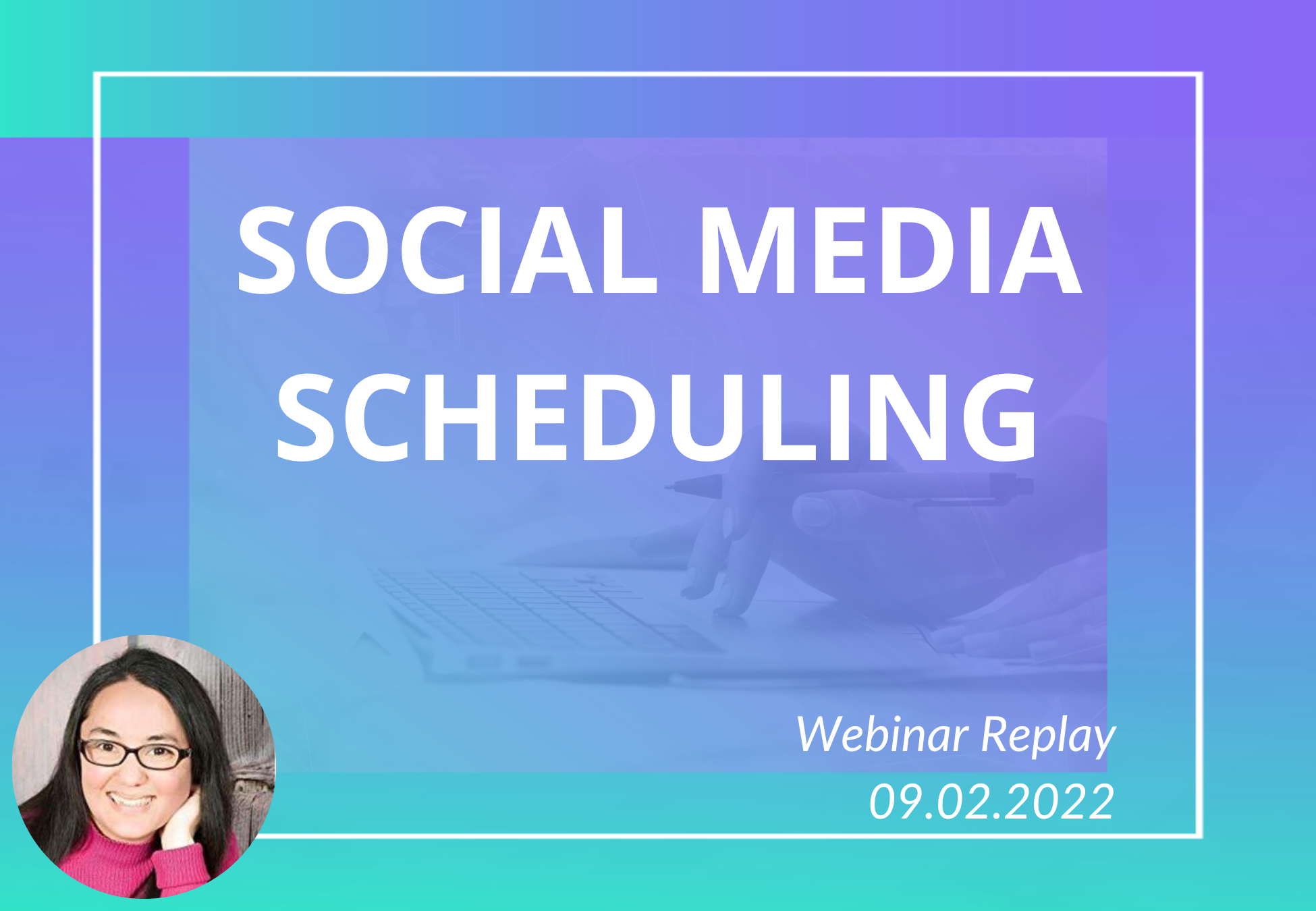 SOCIAL MEDIA SCHEDULING

Webinar Replay
09.02.2022